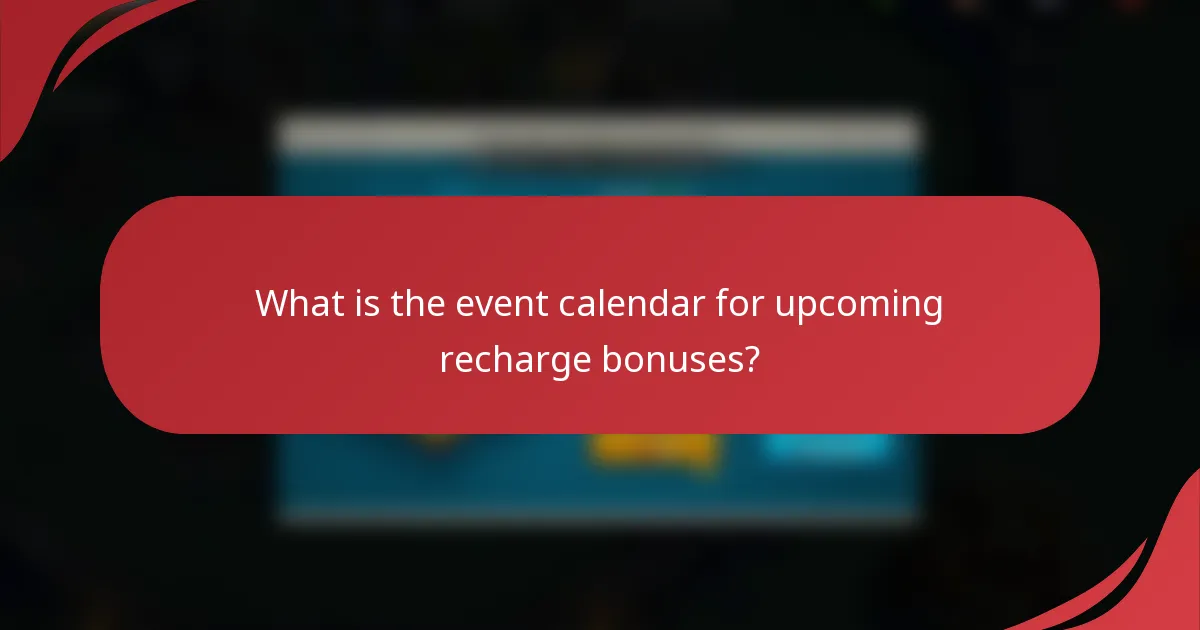 What is the event calendar for upcoming recharge bonuses?